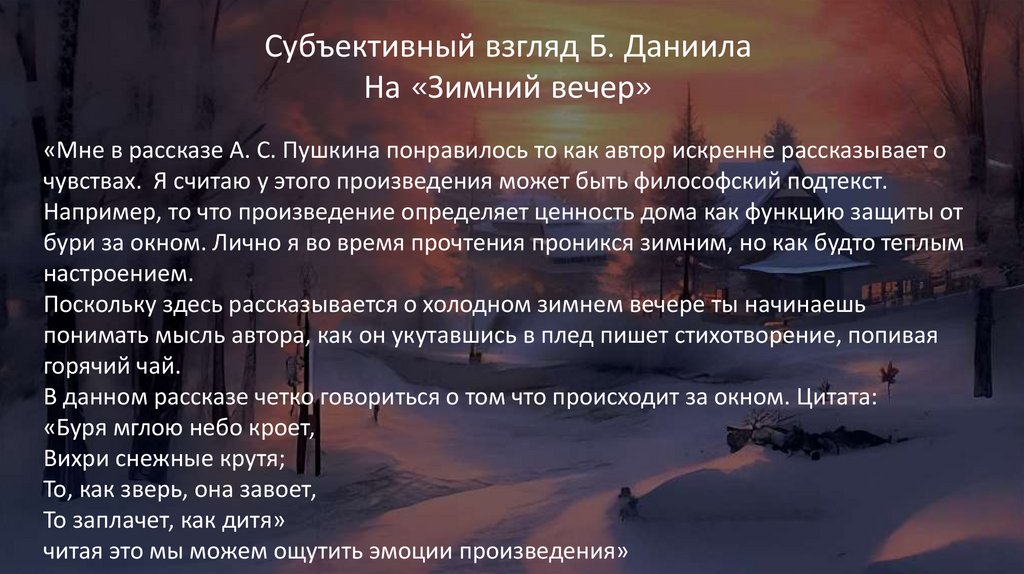 Субъективный взгляд Б. Даниила
На «Зимний вечер»

«Мне в рассказе А. С. Пушкина понравилось то как автор искренне рассказывает о чувствах. Я считаю у этого произведения может быть философский подтекст. Например, то что произведение определяет ценность дома как функцию защиты от бури за окном. Лично я во время прочтения проникся зимним, но как будто теплым настроением.
Поскольку здесь рассказывается о холодном зимнем вечере ты начинаешь понимать мысль автора, как он укутавшись в плед пишет стихотворение, попивая горячий чай.
В данном рассказе четко говориться о том что происходит за окном. Цитата:
«Буря мглою небо кроет,
Вихри снежные крутя;
То, как зверь, она завоет,
То заплачет, как дитя»
читая это мы можем ощутить эмоции произведения»